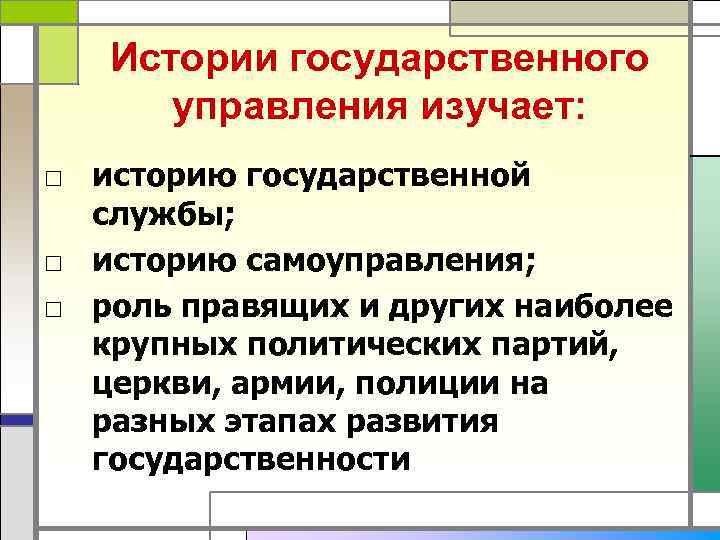 Истории государственного управления изучает:

□ историю государственной службы;
□ историю самоуправления;
□ роль правящих и других наиболее крупных политических партий, церкви, армии, полиции на разных этапах развития государственности